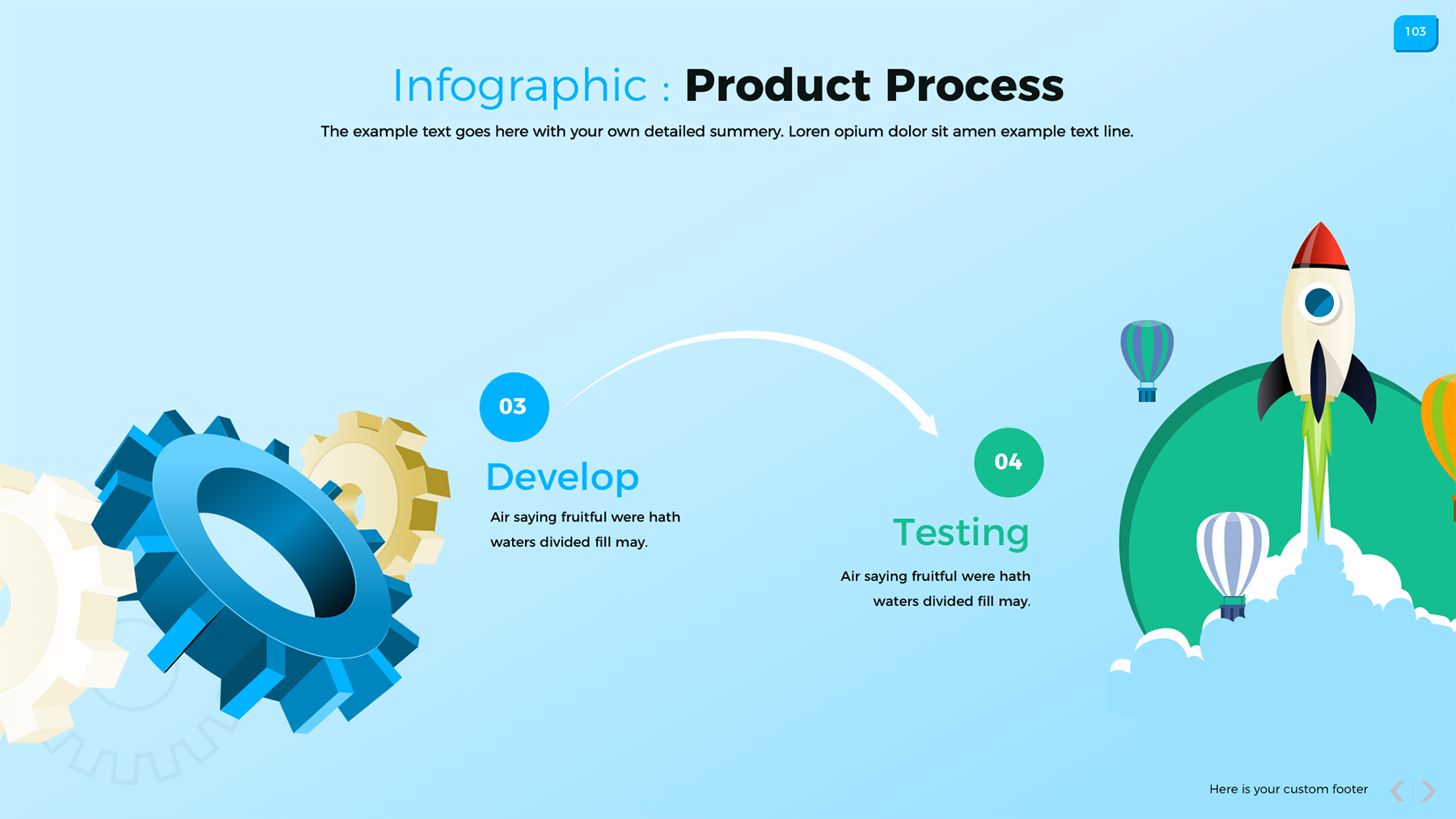 103

Infographic : Product Process

The example text goes here with your own detailed summery. Loren opium dolor sit amen example text line.

03

Develop

Air saying fruitful were hath waters divided fill may.

04

Testing

Air saying fruitful were hath waters divided fill may.

Here is your custom footer